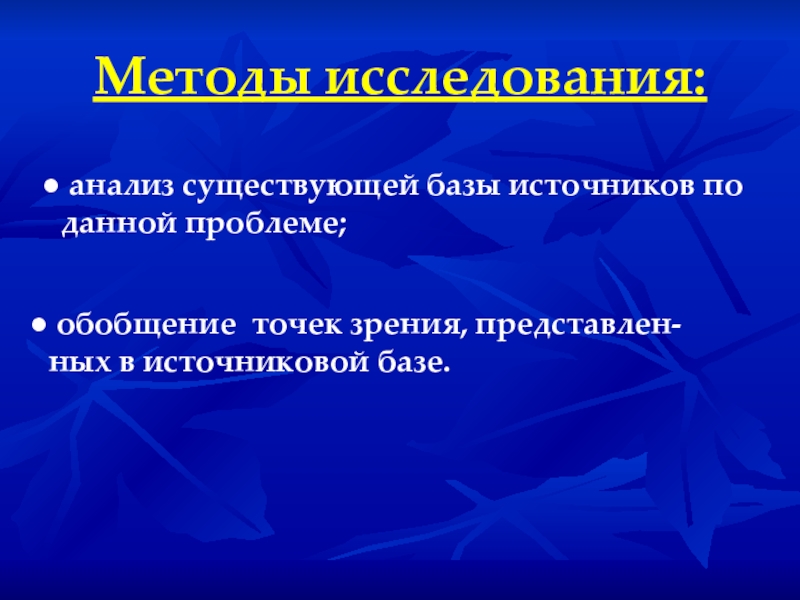 Методы исследования:

● анализ существующей базы источников по данной проблеме;

● обобщение точек зрения, представленных в источниковой базе.